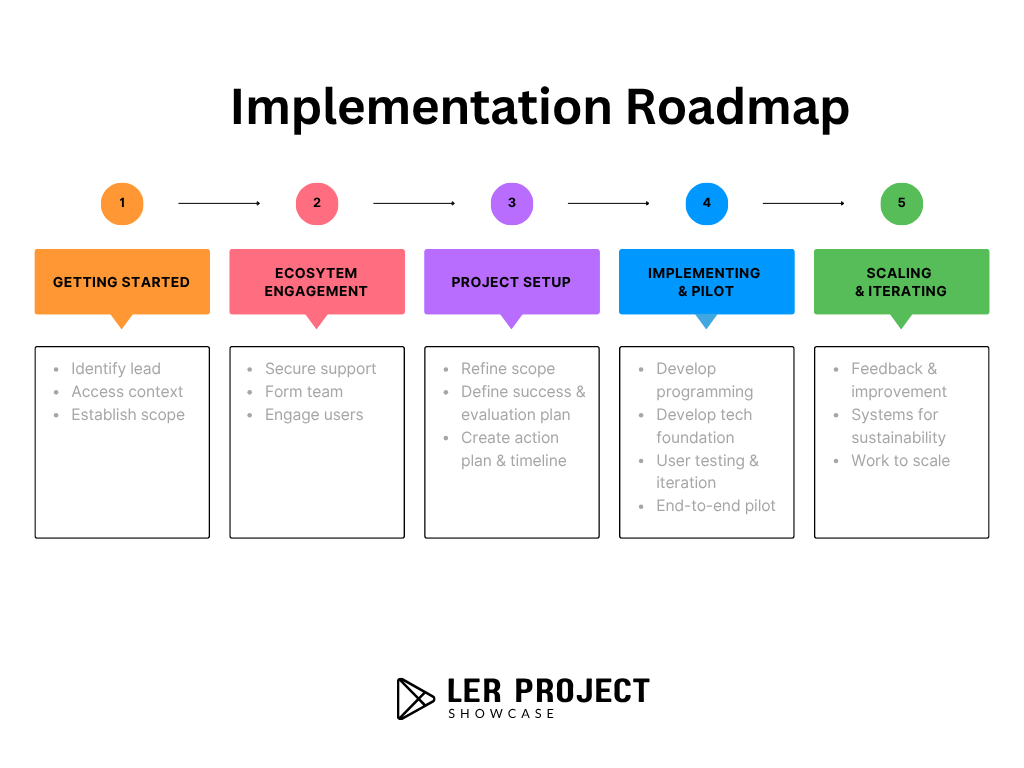 Implementation Roadmap

1

GETTING STARTED

- Identify lead
- Access context
- Establish scope

2

ECOSYTEM ENGAGEMENT

- Secure support
- Form team
- Engage users

3

PROJECT SETUP

- Refine scope
- Define success & evaluation plan
- Create action plan & timeline

4

IMPLEMENTING & PILOT

- Develop programming
- Develop tech foundation
- User testing & iteration
- End-to-end pilot

5

SCALING & ITERATING

- Feedback & improvement
- Systems for sustainability
- Work to scale

LER PROJECT
SHOWCASE